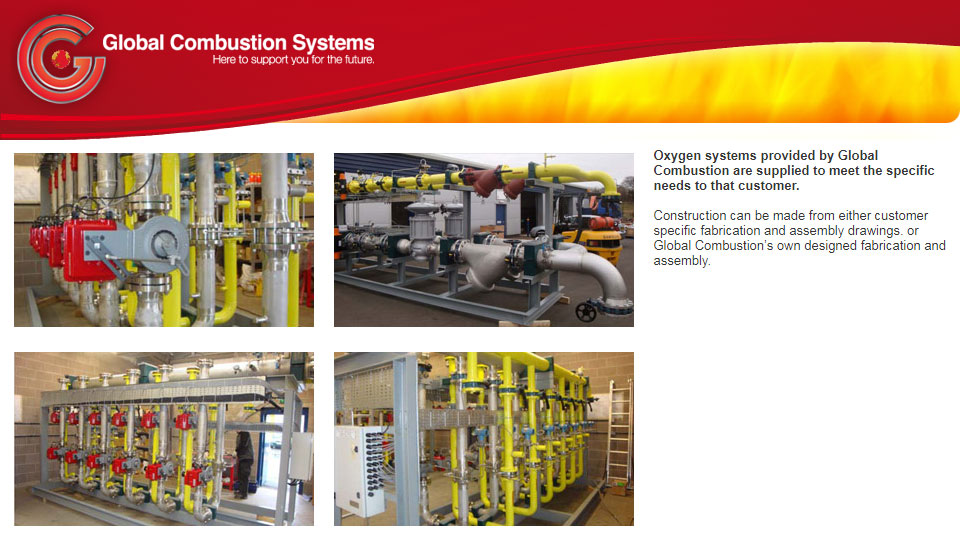 Global Combustion Systems
Here to support you for the future.

Oxygen systems provided by Global Combustion are supplied to meet the specific needs to that customer.

Construction can be made from either customer specific fabrication and assembly drawings. or Global Combustion's own designed fabrication and assembly.